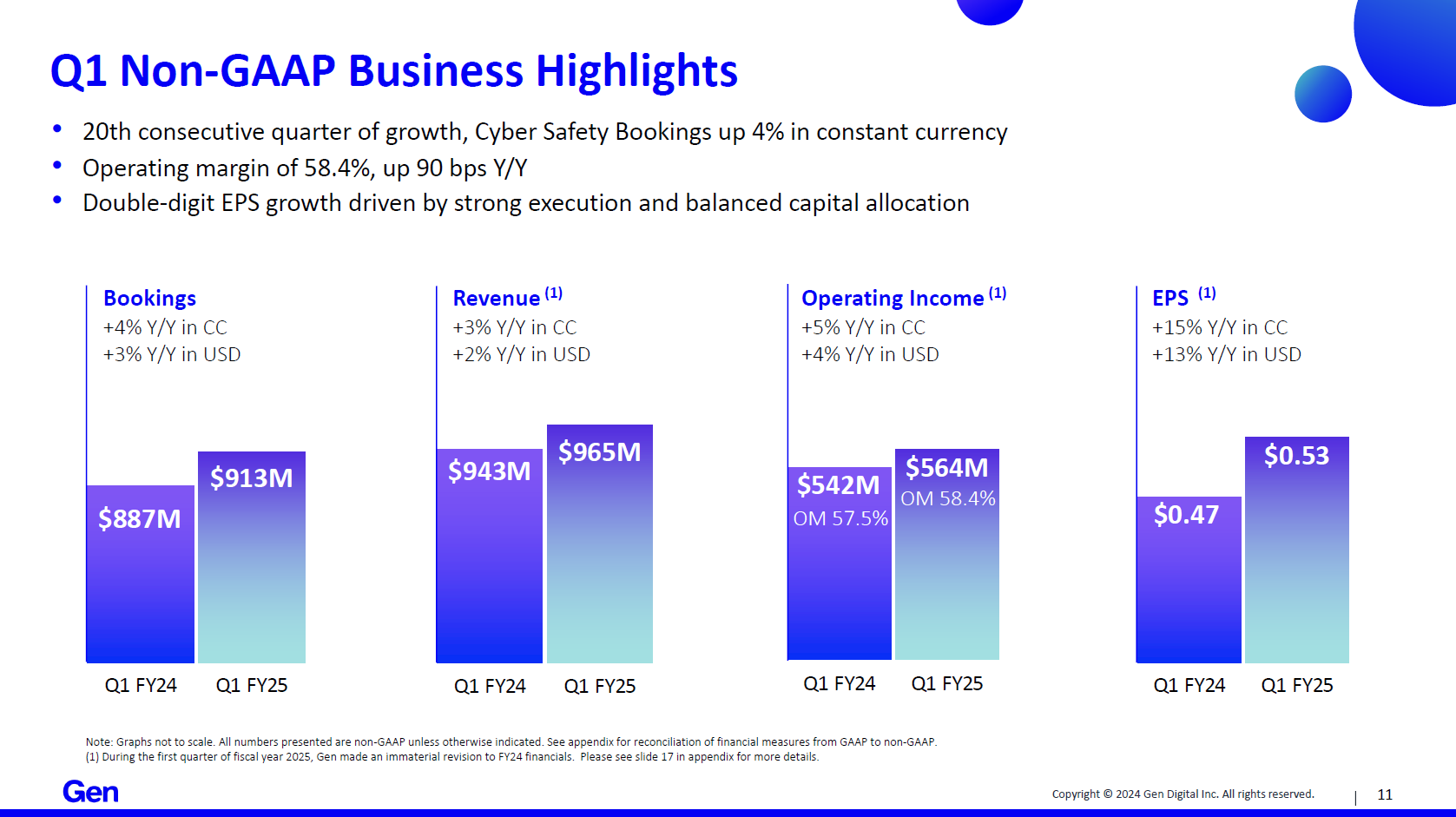 Q1 Non-GAAP Business Highlights

• 20th consecutive quarter of growth, Cyber Safety Bookings up 4% in constant currency
• Operating margin of 58.4%, up 90 bps Y/Y
• Double-digit EPS growth driven by strong execution and balanced capital allocation

Bookings
+4% Y/Y in CC
+3% Y/Y in USD

$887M
$913M
Q1 FY24
Q1 FY25

Revenue $^{(1)}$
+3% Y/Y in CC
+2% Y/Y in USD

$943M
$965M
Q1 FY24
Q1 FY25

Operating Income $^{(1)}$
+5% Y/Y in CC
+4% Y/Y in USD

$542M
OM 57.5%
$564M
OM 58.4%
Q1 FY24
Q1 FY25

EPS $^{(1)}$
+15% Y/Y in CC
+13% Y/Y in USD

$0.47
$0.53
Q1 FY24
Q1 FY25

Note: Graphs not to scale. All numbers presented are non-GAAP unless otherwise indicated. See appendix for reconciliation of financial measures from GAAP to non-GAAP.
(1) During the first quarter of fiscal year 2025, Gen made an immaterial revision to FY24 financials. Please see slide 17 in appendix for more details.

Gen

Copyright © 2024 Gen Digital Inc. All rights reserved. | 11